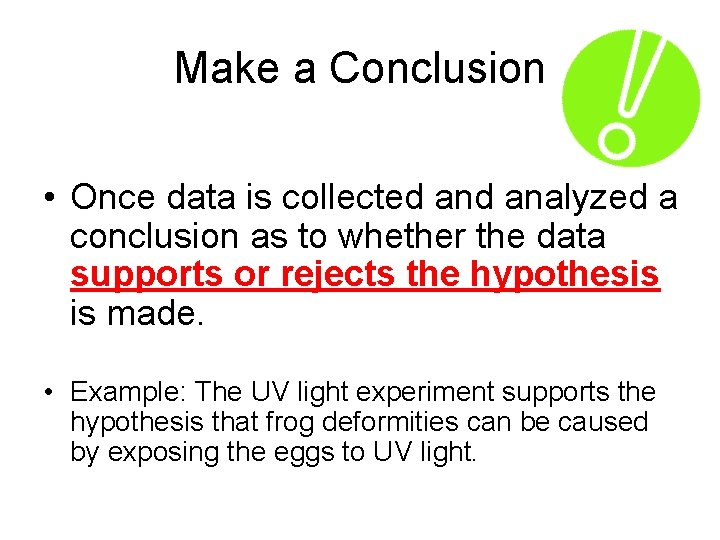 Make a Conclusion

• Once data is collected and analyzed a conclusion as to whether the data supports or rejects the hypothesis is made.

• Example: The UV light experiment supports the hypothesis that frog deformities can be caused by exposing the eggs to UV light.